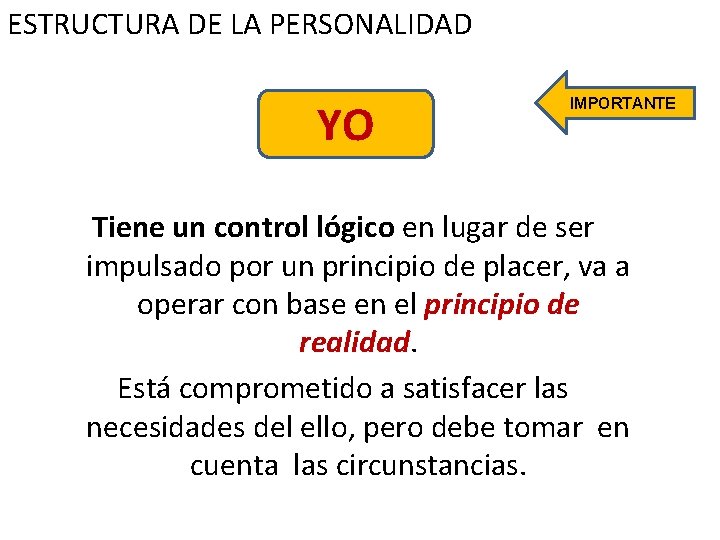 ESTRUCTURA DE LA PERSONALIDAD

YO

IMPORTANTE

Tiene un control lógico en lugar de ser impulsado por un principio de placer, va a operar con base en el principio de realidad.

Está comprometido a satisfacer las necesidades del ello, pero debe tomar en cuenta las circunstancias.